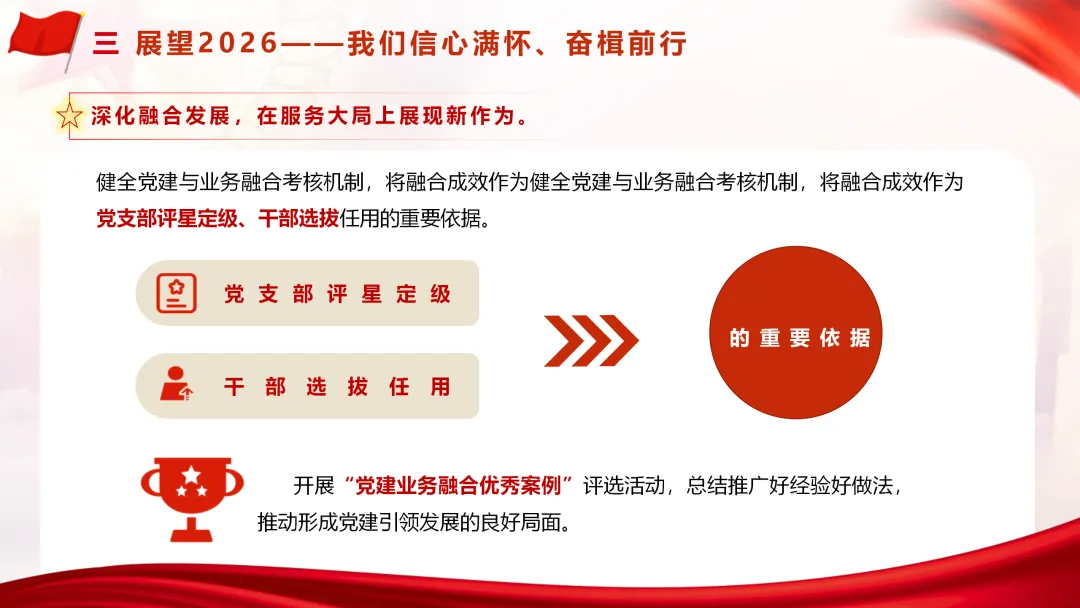 三 展望2026——我们信心满怀、奋楫前行

深化融合发展，在服务大局上展现新作为。

健全党建与业务融合考核机制，将融合成效作为健全党建与业务融合考核机制，将融合成效作为党支部评星定级、干部选拔任用的重要依据。

党支部评星定级

干部选拔任用

的重要依据

开展“党建业务融合优秀案例”评选活动，总结推广好经验好做法，推动形成党建引领发展的良好局面。